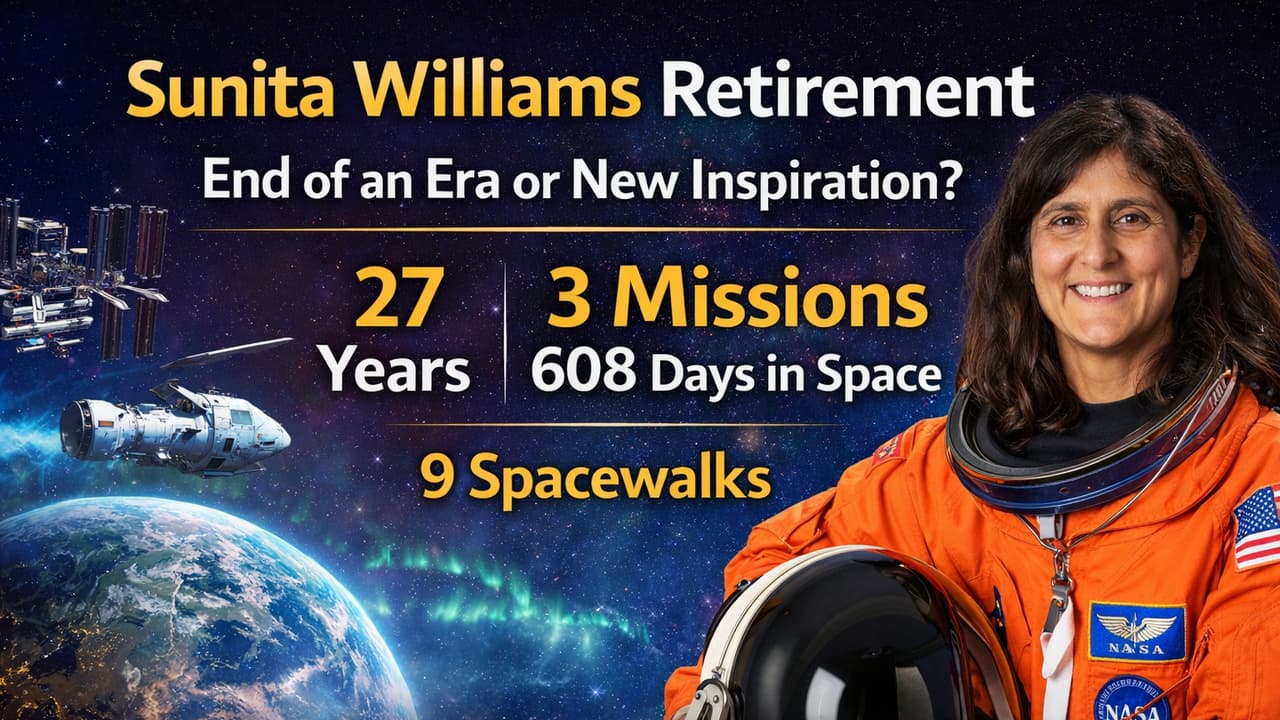 Sunita Williams Retirement

End of an Era or New Inspiration?

27 Years

3 Missions
608 Days in Space

9 Spacewalks

NASA

NASA